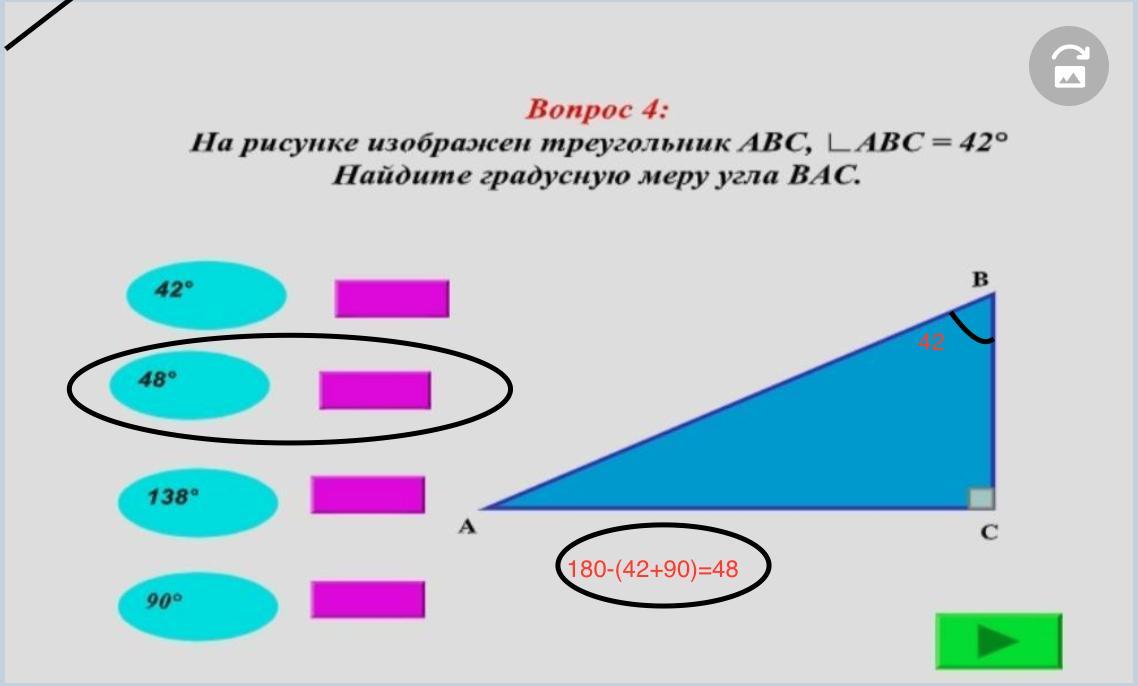 Вопрос 4:
На рисунке изображен треугольник ABC, $\angle ABC = 42°$
Найдите градусную меру угла BAC.

42°

48°

138°

90°

B

42

A

C

180-(42+90)=48